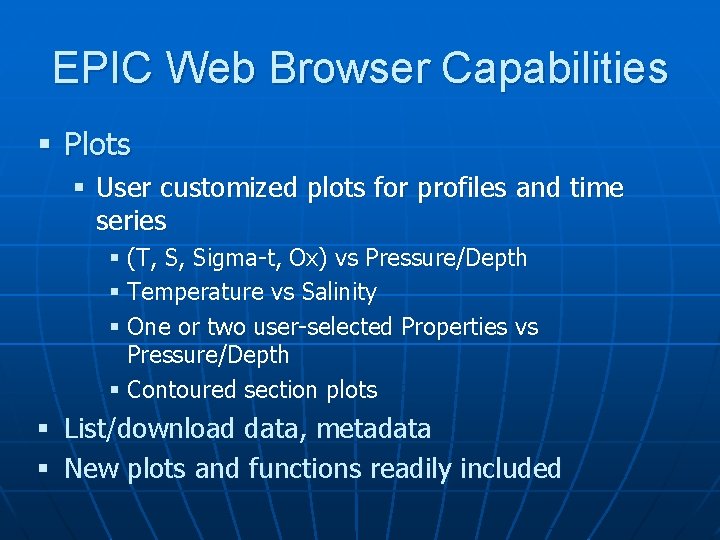 EPIC Web Browser Capabilities

▪ Plots
▪ User customized plots for profiles and time series
▪ (T, S, Sigma-t, Ox) vs Pressure/Depth
▪ Temperature vs Salinity
▪ One or two user-selected Properties vs Pressure/Depth
▪ Contoured section plots
▪ List/download data, metadata
▪ New plots and functions readily included